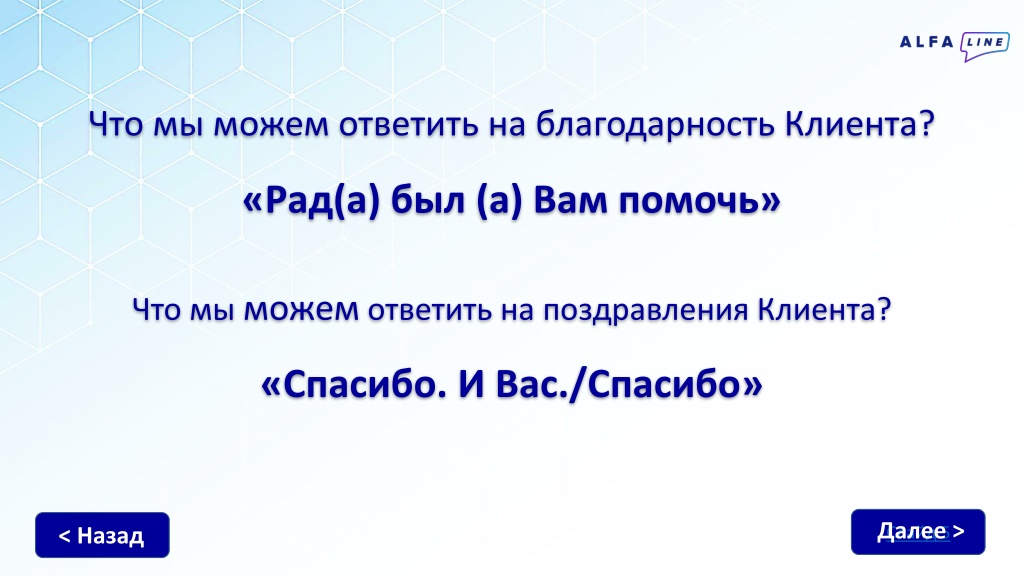 ALFA LINE

Что мы можем ответить на благодарность Клиента?

«Рад(а) был (а) Вам помочь»

Что мы можем ответить на поздравления Клиента?

«Спасибо. И Вас./Спасибо»

< Назад

Далее >